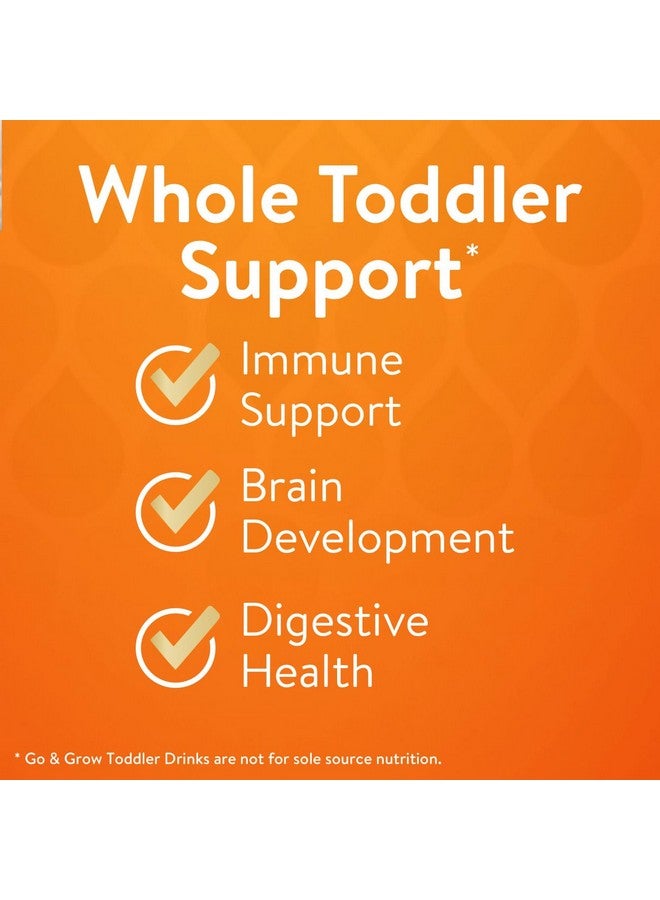 Whole Toddler Support*

Immune Support

Brain Development

Digestive Health

* Go & Grow Toddler Drinks are not for sole source nutrition.